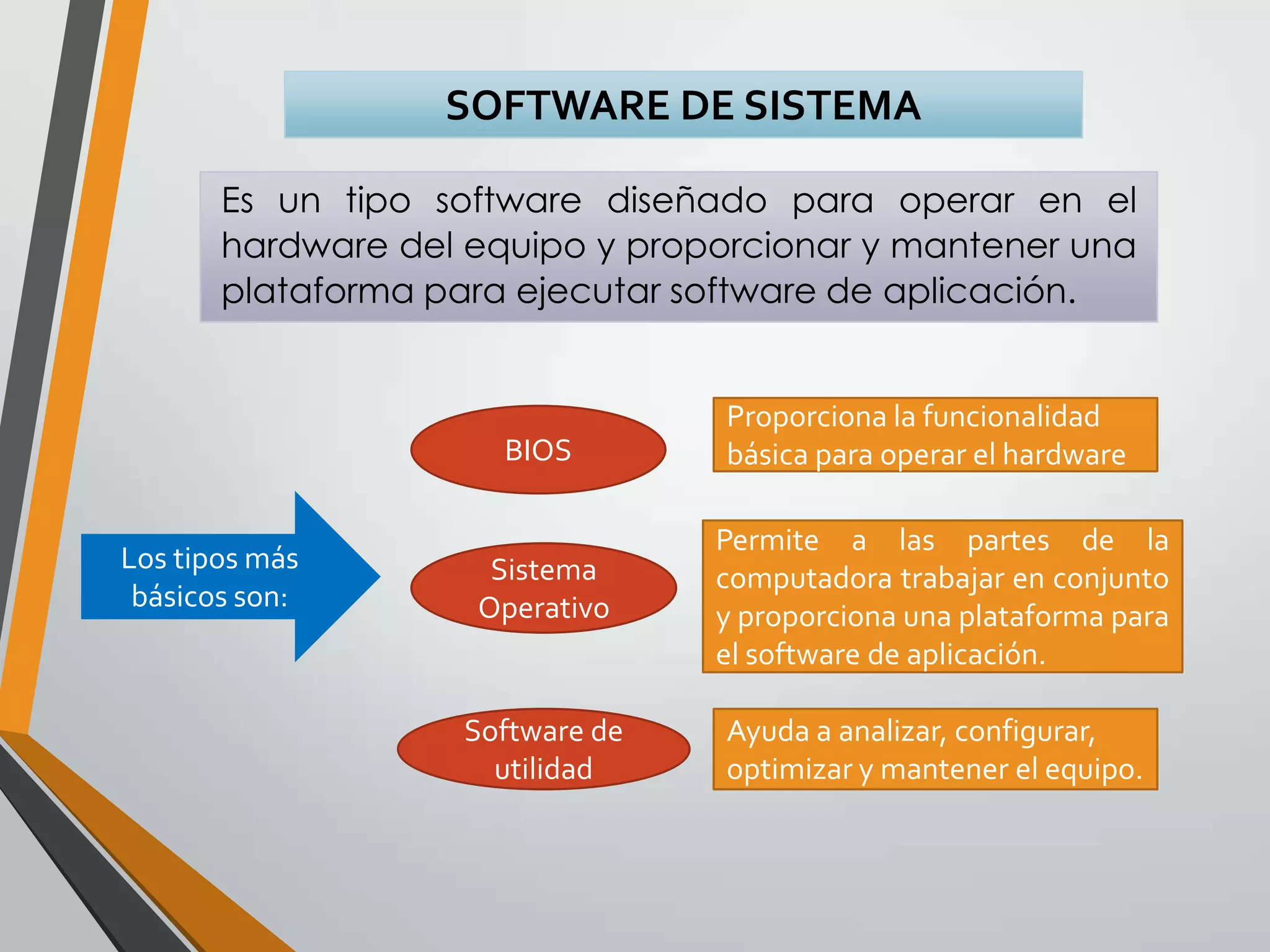 SOFTWARE DE SISTEMA

Es un tipo software diseñado para operar en el hardware del equipo y proporcionar y mantener una plataforma para ejecutar software de aplicación.

Los tipos más básicos son:

BIOS

Proporciona la funcionalidad básica para operar el hardware

Sistema Operativo

Permite a las partes de la computadora trabajar en conjunto y proporciona una plataforma para el software de aplicación.

Software de utilidad

Ayuda a analizar, configurar, optimizar y mantener el equipo.